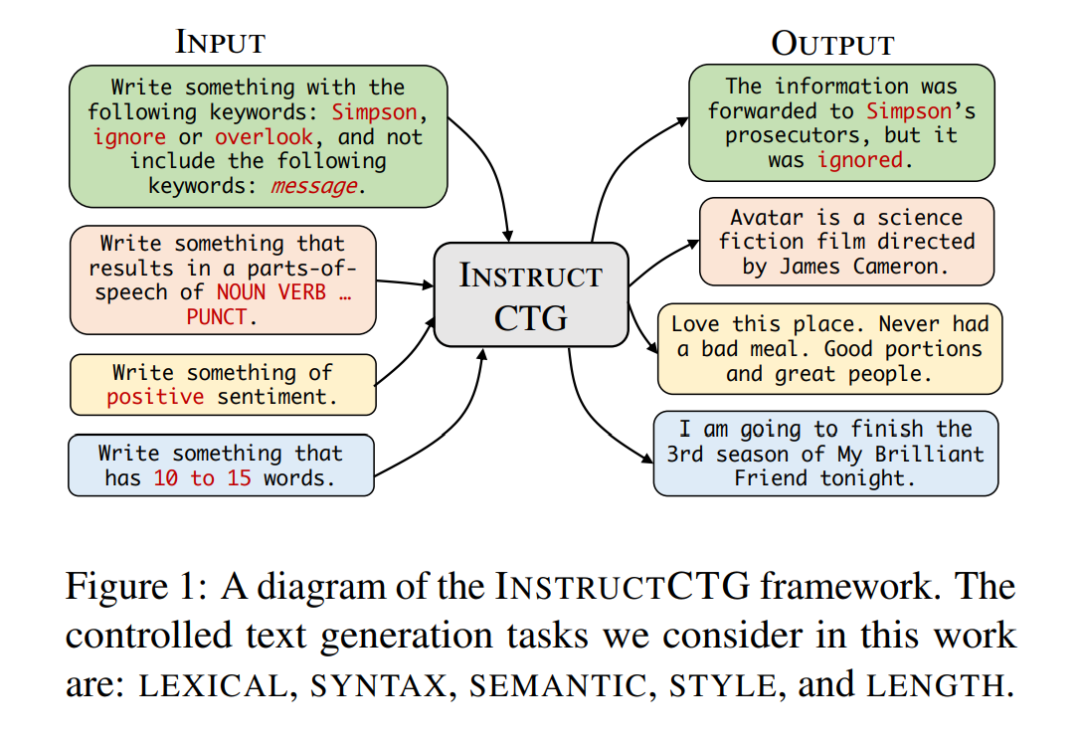 INPUT

Write something with the following keywords: Simpson, ignore or overlook, and not include the following keywords: message.

Write something that results in a parts-of-speech of NOUN VERB … PUNCT.

Write something of positive sentiment.

Write something that has 10 to 15 words.

INSTRUCT CTG

OUTPUT

The information was forwarded to Simpson's prosecutors, but it was ignored.

Avatar is a science fiction film directed by James Cameron.

Love this place. Never had a bad meal. Good portions and great people.

I am going to finish the 3rd season of My Brilliant Friend tonight.

Figure 1: A diagram of the INSTRUCTCTG framework. The controlled text generation tasks we consider in this work are: LEXICAL, SYNTAX, SEMANTIC, STYLE, and LENGTH.